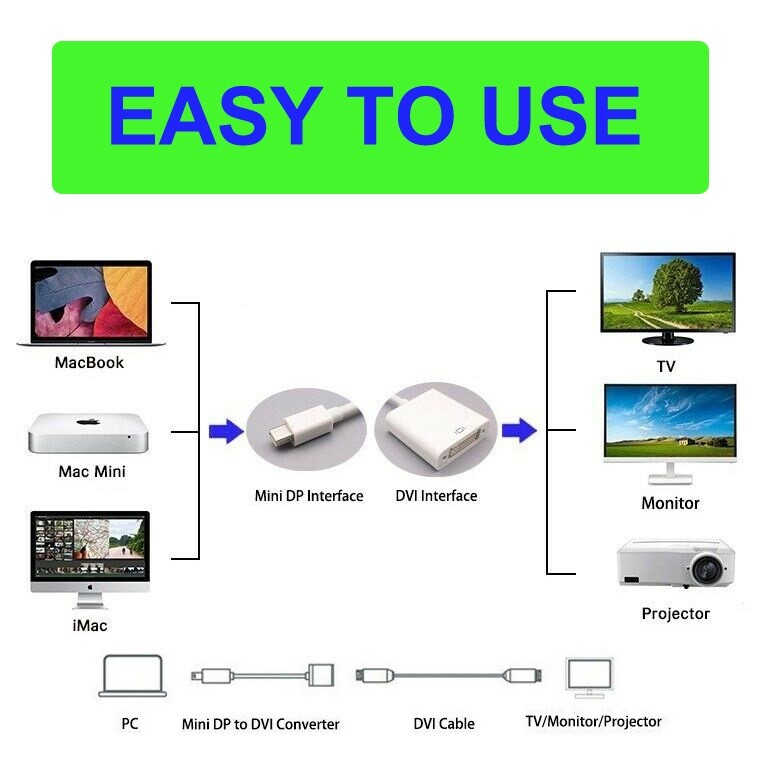 EASY TO USE

MacBook

Mac Mini

iMac

Mini DP Interface

DVI Interface

TV

Monitor

Projector

PC

Mini DP to DVI Converter

DVI Cable

TV/Monitor/Projector